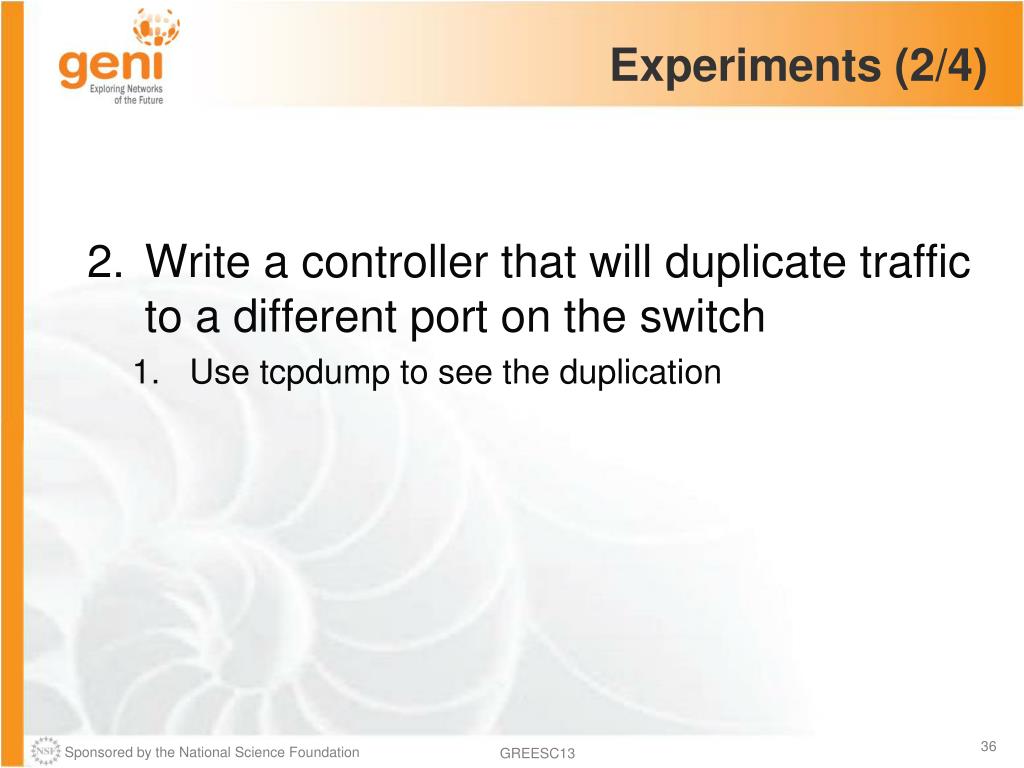 geni
Exploring Networks of the Future

Experiments (2/4)

2. Write a controller that will duplicate traffic to a different port on the switch
1. Use tcpdump to see the duplication

NSF
Sponsored by the National Science Foundation

GREESC13

36